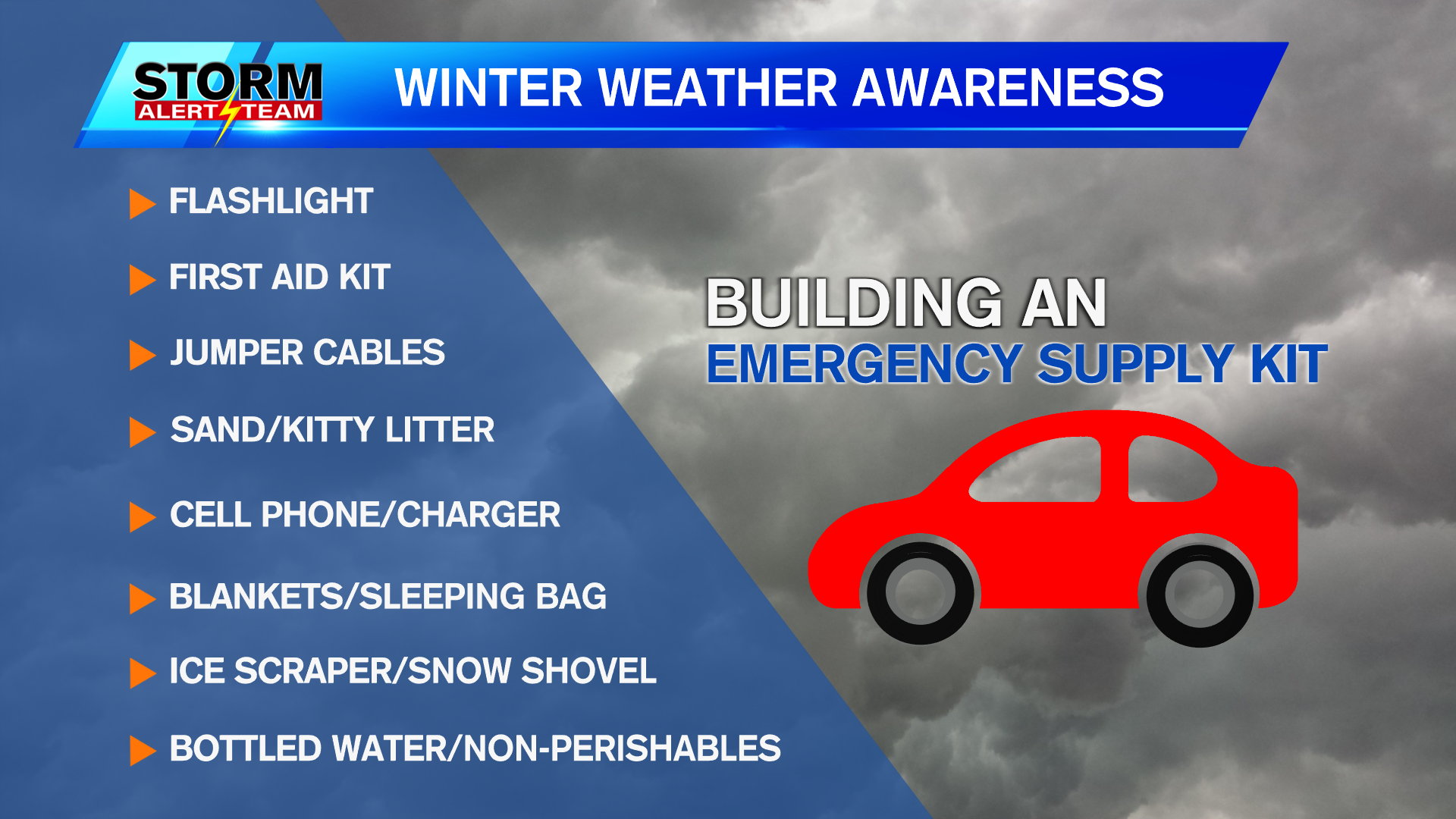 STORM ALERT TEAM

WINTER WEATHER AWARENESS

FLASHLIGHT

FIRST AID KIT

JUMPER CABLES

SAND/KITTY LITTER

CELL PHONE/CHARGER

BLANKETS/SLEEPING BAG

ICE SCRAPER/SNOW SHOVEL

BOTTLED WATER/NON-PERISHABLES

BUILDING AN
EMERGENCY SUPPLY KIT